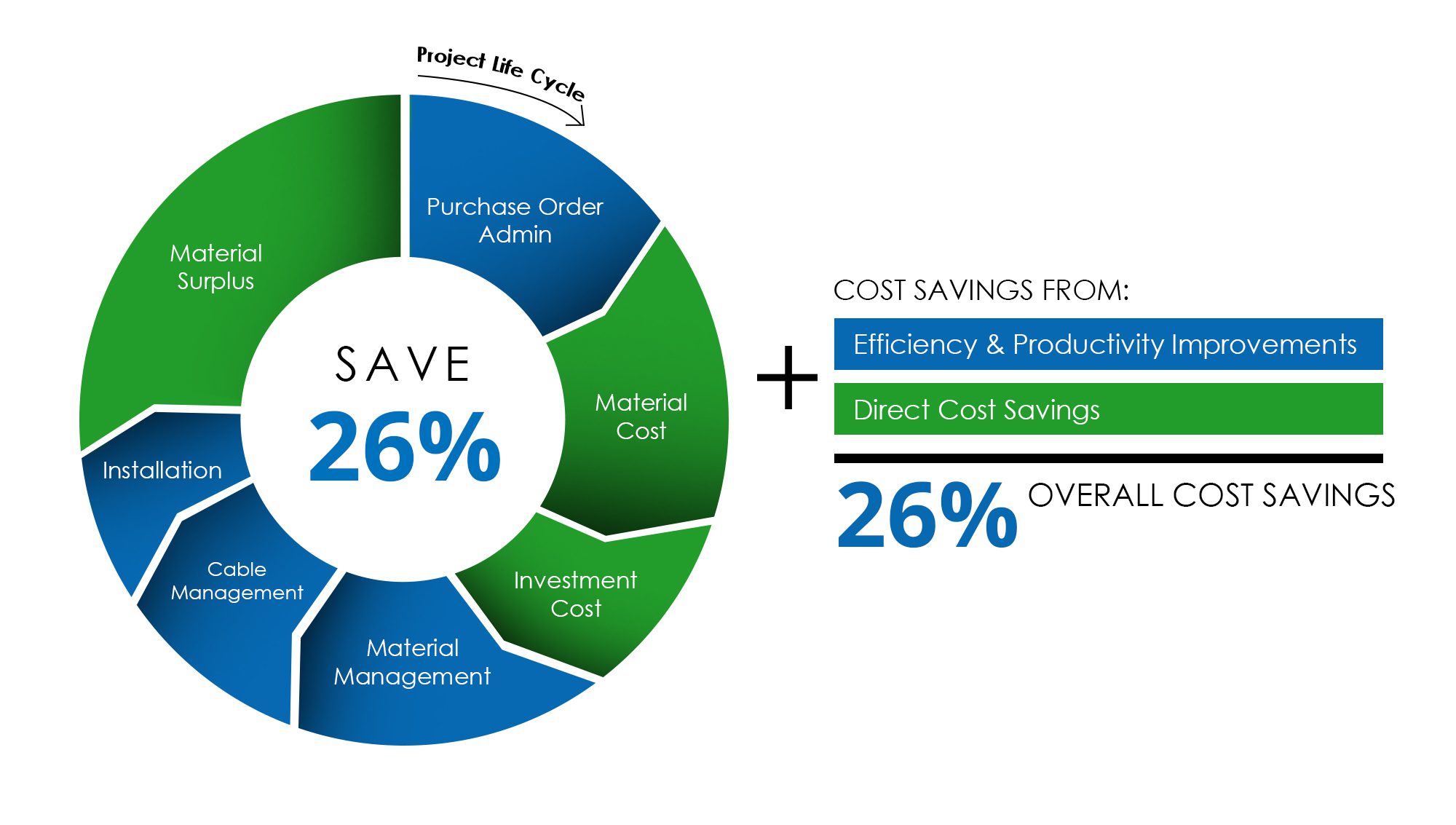 Project Life Cycle

Purchase Order Admin

Material Cost

Investment Cost

Material Management

Cable Management

Installation

Material Surplus

SAVE
26%

+

COST SAVINGS FROM:

Efficiency & Productivity Improvements

Direct Cost Savings

26% OVERALL COST SAVINGS